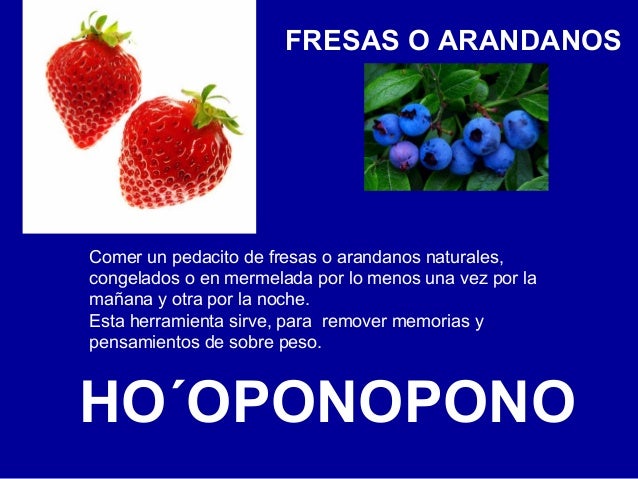 FRESAS O ARANDANOS

Comer un pedacito de fresas o arandanos naturales, congelados o en mermelada por lo menos una vez por la mañana y otra por la noche.
Esta herramienta sirve, para remover memorias y pensamientos de sobre peso.

HO´OPONOPONO